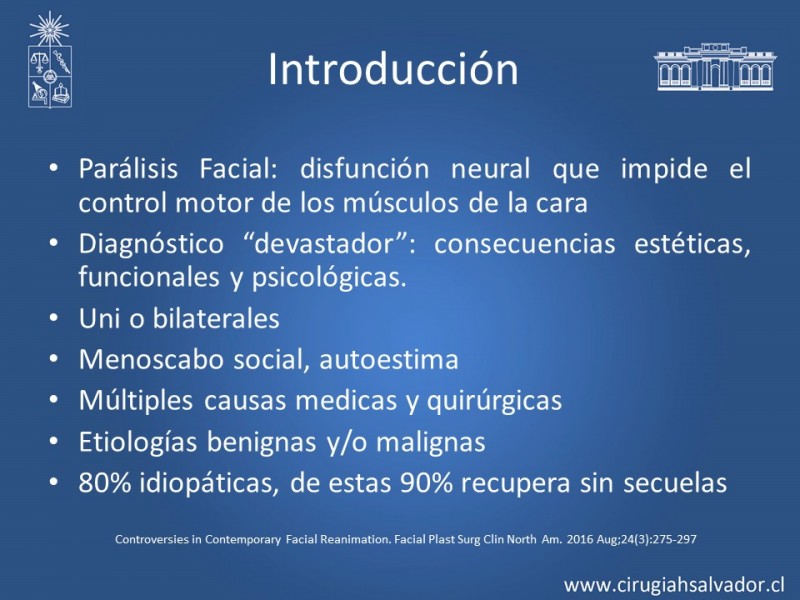 Introducción

• Parálisis Facial: disfunción neural que impide el control motor de los músculos de la cara
• Diagnóstico “devastador”: consecuencias estéticas, funcionales y psicológicas.
• Uni o bilaterales
• Menoscabo social, autoestima
• Múltiples causas medicas y quirúrgicas
• Etiologías benignas y/o malignas
• 80% idiopáticas, de estas 90% recupera sin secuelas

Controversies in Contemporary Facial Reanimation. Facial Plast Surg Clin North Am. 2016 Aug;24(3):275-297

www.cirugiahsalvador.cl